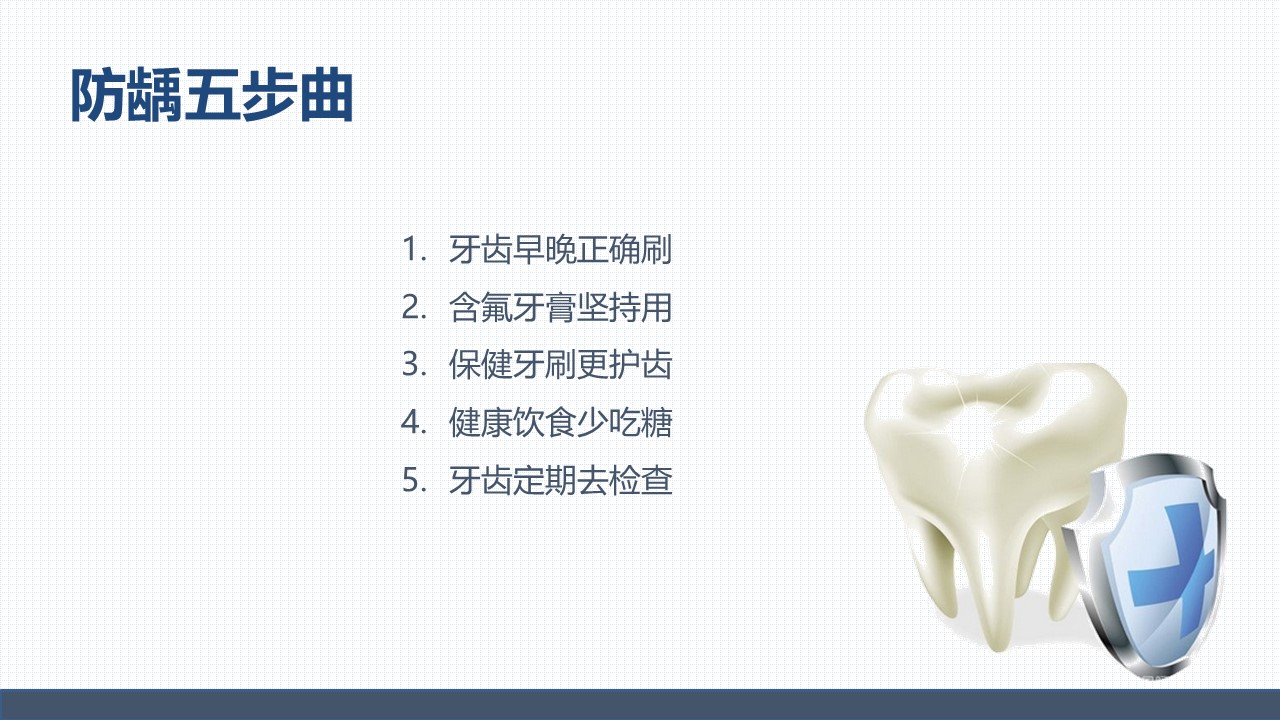 防龋五步曲

1. 牙齿早晚正确刷
2. 含氟牙膏坚持用
3. 保健牙刷更护齿
4. 健康饮食少吃糖
5. 牙齿定期去检查